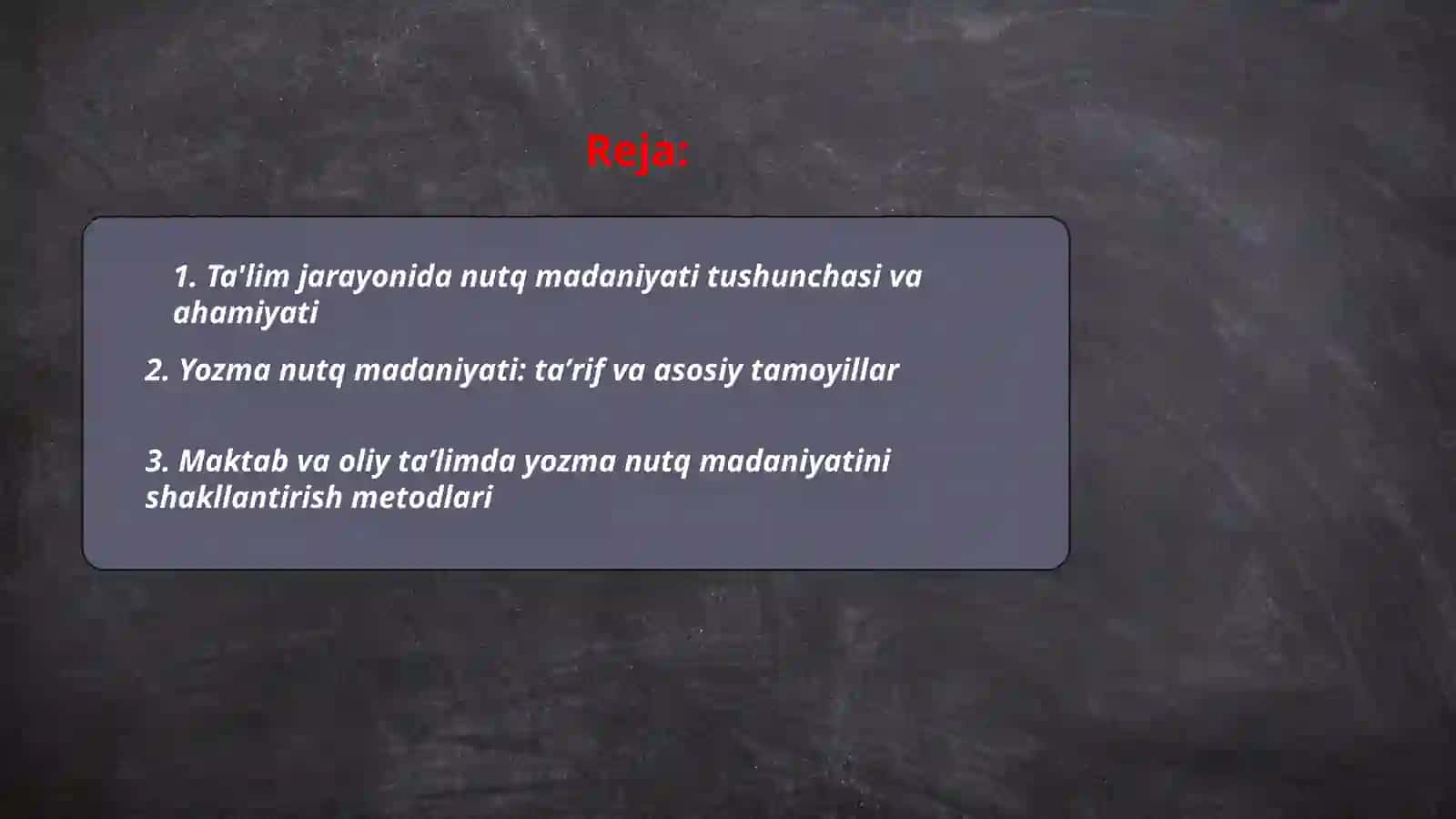 Reja:

1. Ta'lim jarayonida nutq madaniyati tushunchasi va ahamiyati

2. Yozma nutq madaniyati: ta’rif va asosiy tamoyillar

3. Maktab va oliy ta’limda yozma nutq madaniyatini shakllantirish metodlari